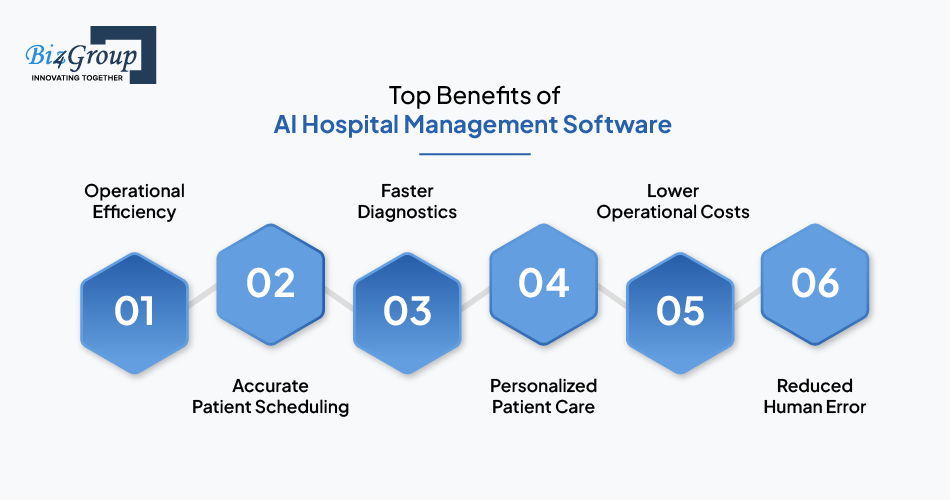 Biz4Group
INNOVATING TOGETHER

Top Benefits of
AI Hospital Management Software

Operational Efficiency

01

02

Accurate Patient Scheduling

Faster Diagnostics

03

04

Personalized Patient Care

Lower Operational Costs

05

06

Reduced Human Error